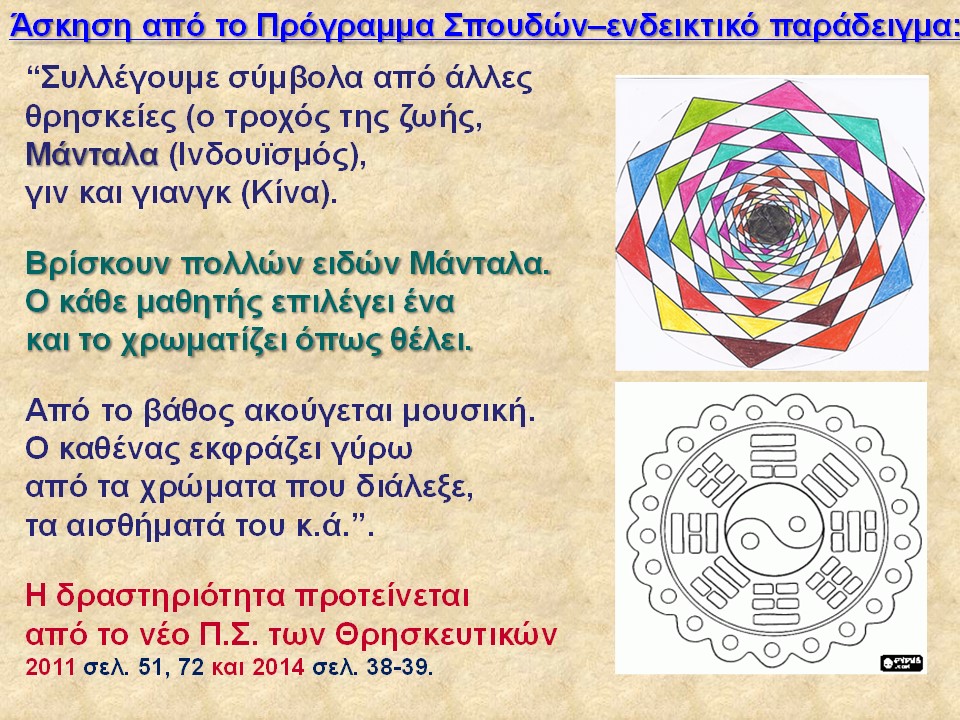 Άσκηση από το Πρόγραμμα Σπουδών–ενδεικτικό παράδειγμα:

“Συλλέγουμε σύμβολα από άλλες θρησκείες (ο τροχός της ζωής, Μάνταλα (Ινδουϊσμός), γιν και γιανγκ (Κίνα).

Βρίσκουν πολλών ειδών Μάνταλα. Ο κάθε μαθητής επιλέγει ένα και το χρωματίζει όπως θέλει.

Από το βάθος ακούγεται μουσική. Ο καθένας εκφράζει γύρω από τα χρώματα που διάλεξε, τα αισθήματά του κ.ά.”.

Η δραστηριότητα προτείνεται από το νέο Π.Σ. των Θρησκευτικών 2011 σελ. 51, 72 και 2014 σελ. 38-39.